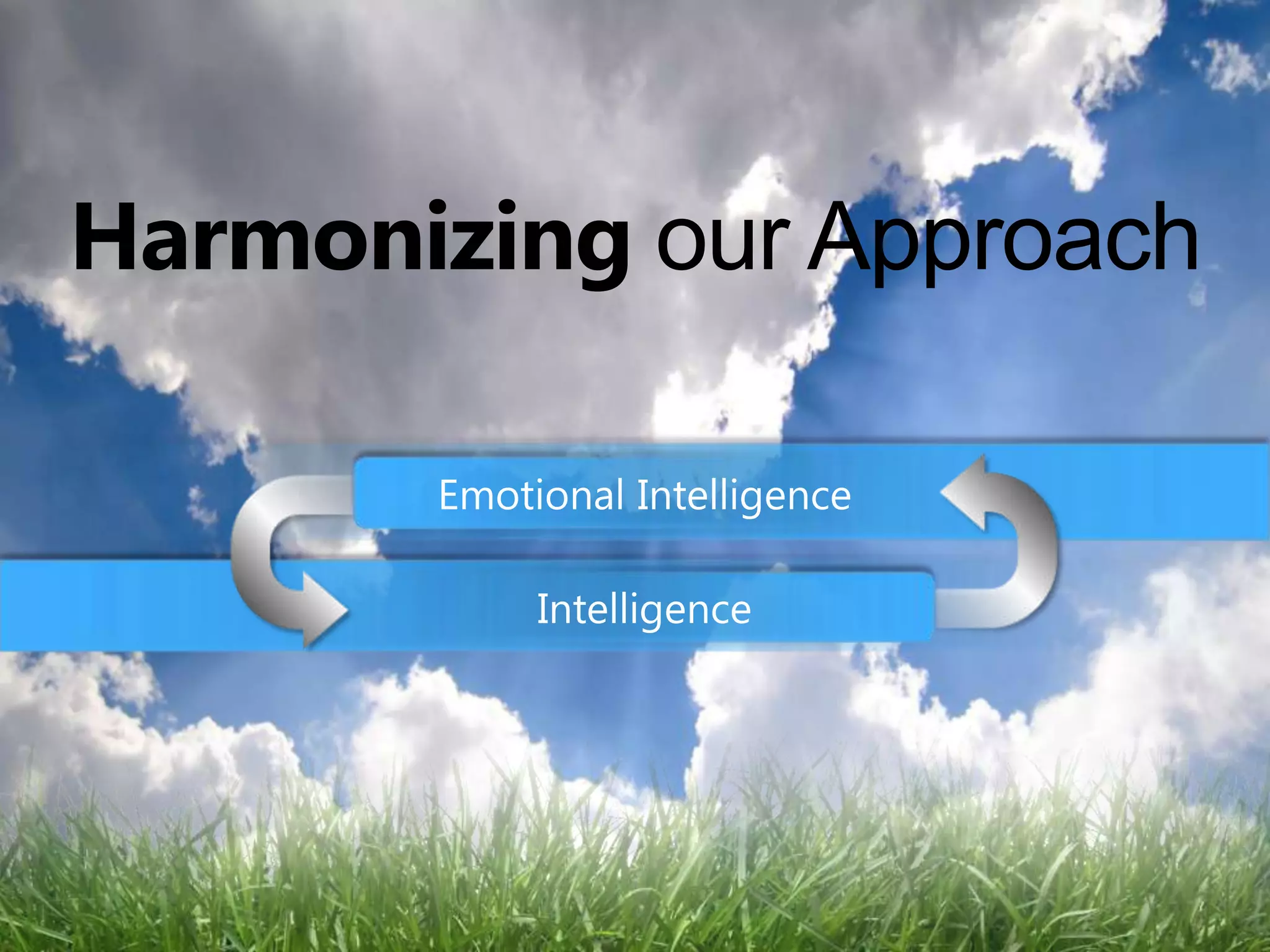 Harmonizing our Approach

Emotional Intelligence

Intelligence